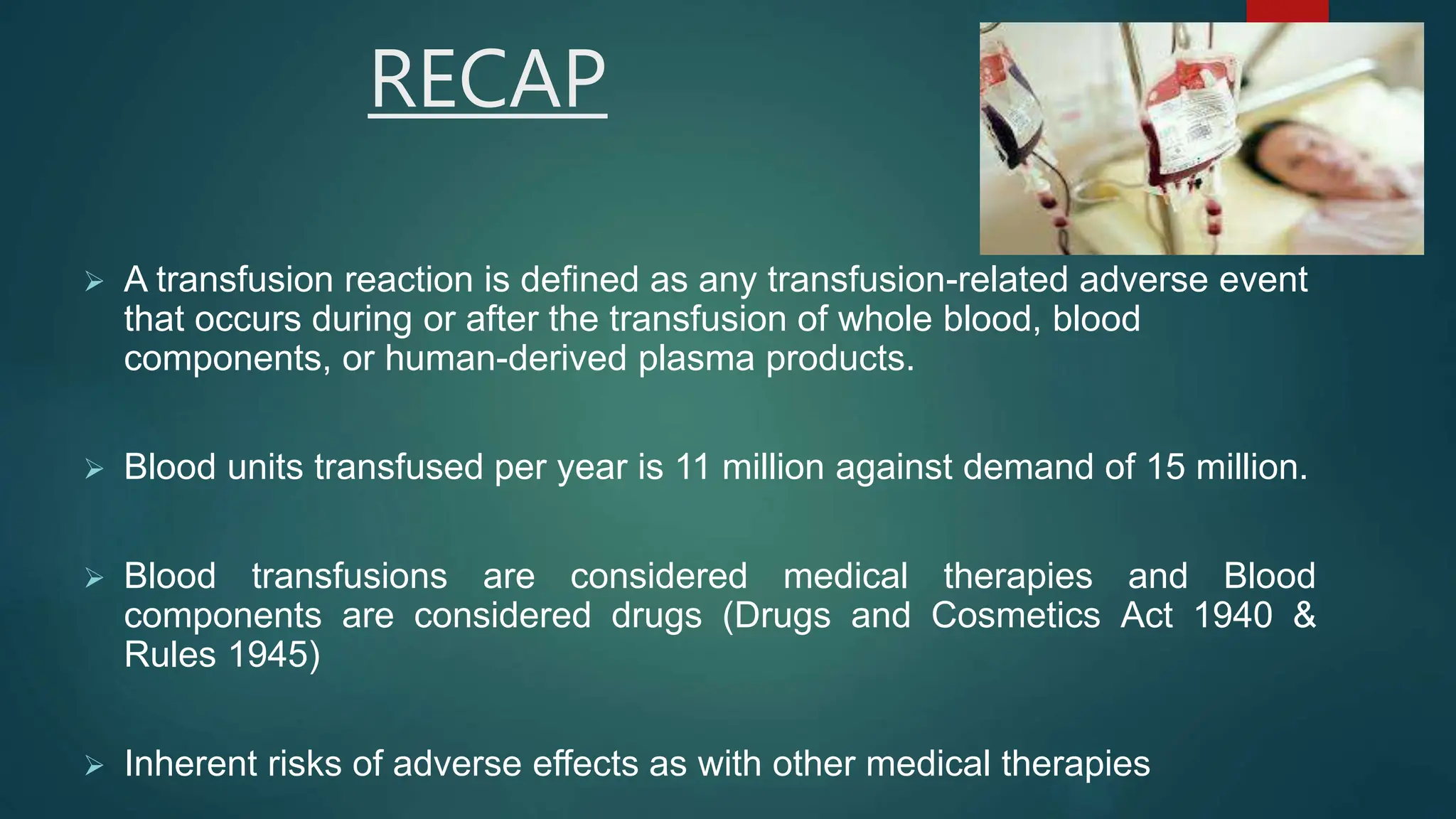 RECAP

➢ A transfusion reaction is defined as any transfusion-related adverse event that occurs during or after the transfusion of whole blood, blood components, or human-derived plasma products.

➢ Blood units transfused per year is 11 million against demand of 15 million.

➢ Blood transfusions are considered medical therapies and Blood components are considered drugs (Drugs and Cosmetics Act 1940 & Rules 1945)

➢ Inherent risks of adverse effects as with other medical therapies